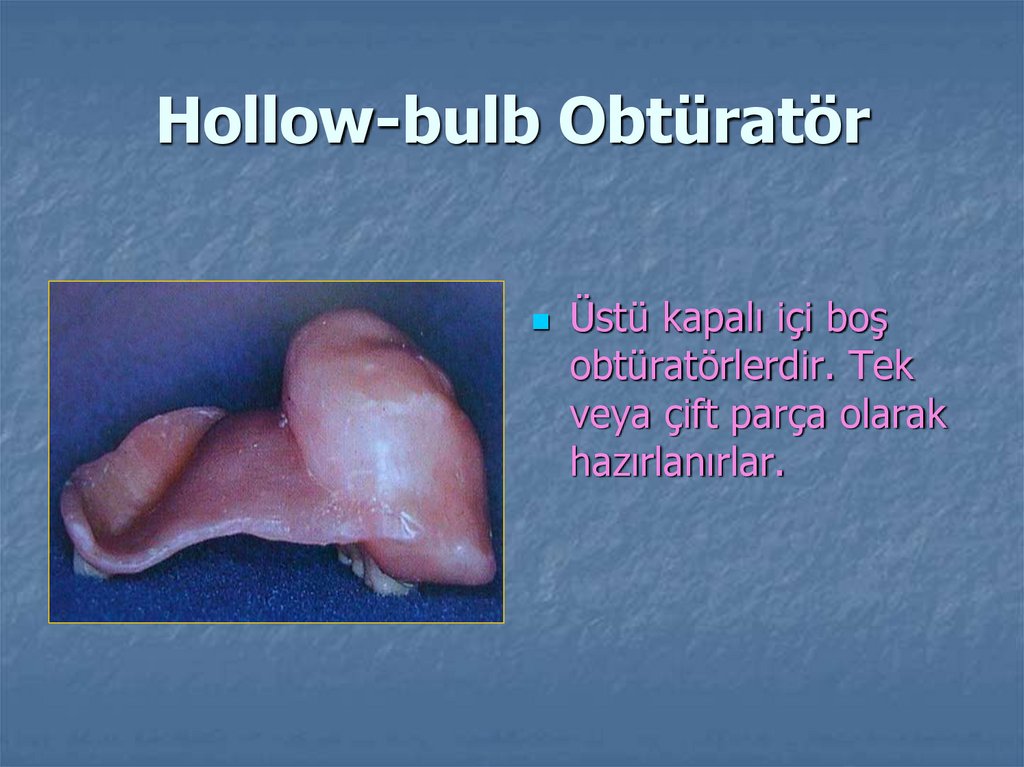 Hollow-bulb Obtüratör

Üstü kapalı içi boş obtüratörlerdir. Tek veya çift parça olarak hazırlanırlar.